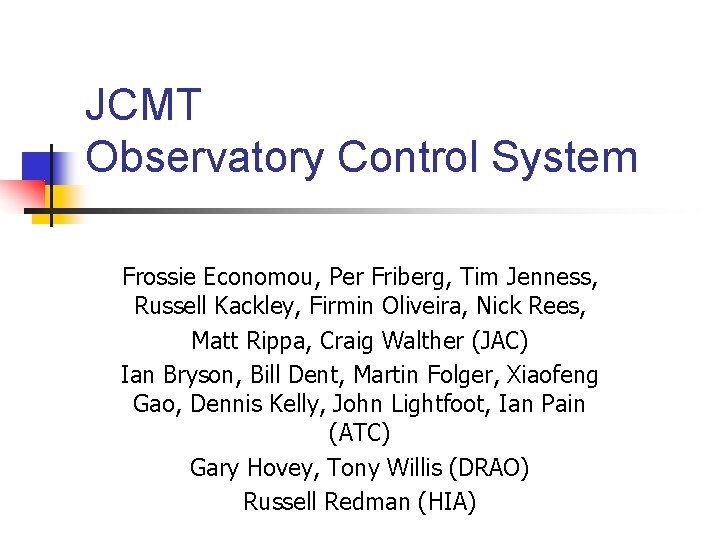 JCMT
Observatory Control System

Frossie Economou, Per Friberg, Tim Jenness, Russell Kackley, Firmin Oliveira, Nick Rees, Matt Rippa, Craig Walther (JAC)

Ian Bryson, Bill Dent, Martin Folger, Xiaofeng Gao, Dennis Kelly, John Lightfoot, Ian Pain (ATC)

Gary Hovey, Tony Willis (DRAO)

Russell Redman (HIA)